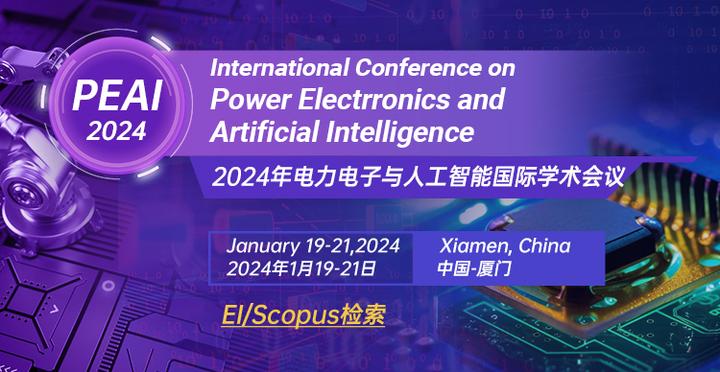 PEAI
2024

International Conference on
Power Electrronics and
Artificial Intelligence

2024年电力电子与人工智能国际学术会议

January 19-21,2024
2024年1月19-21日

Xiamen, China
中国-厦门

EI/Scopus检索